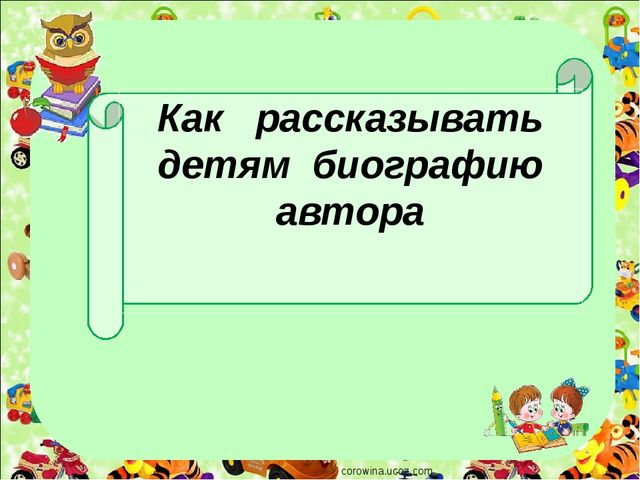 Как рассказывать детям биографию автора

corowina.ucoz.com